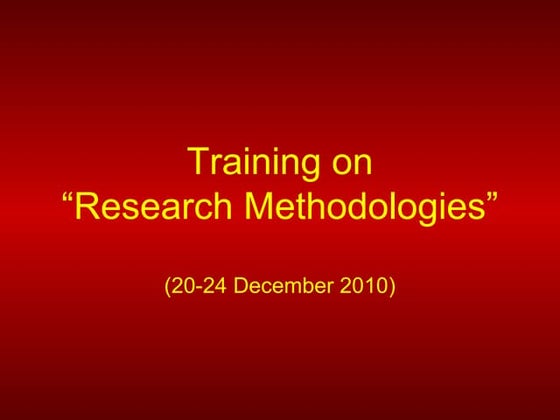 Training on
“Research Methodologies”

(20-24 December 2010)